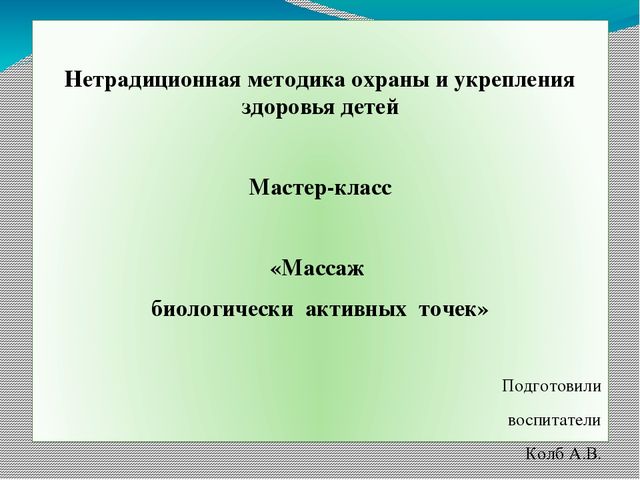 Нетрадиционная методика охраны и укрепления здоровья детей

Мастер-класс

«Массаж

биологически активных точек»

Подготовили

воспитатели

Колб А.В.